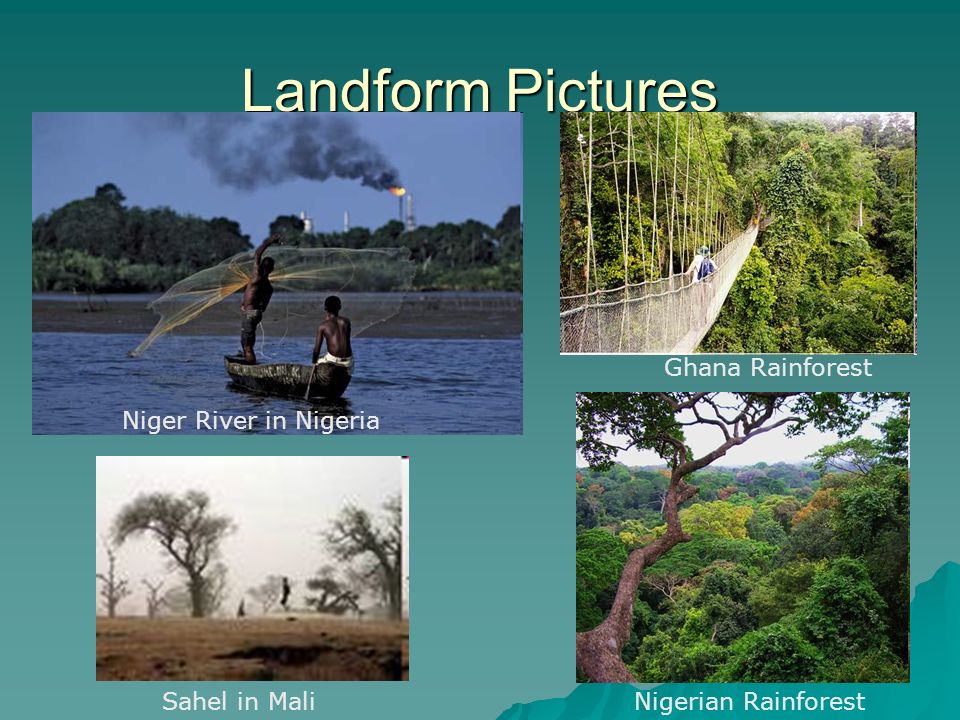 Landform Pictures

Niger River in Nigeria

Ghana Rainforest

Sahel in Mali

Nigerian Rainforest